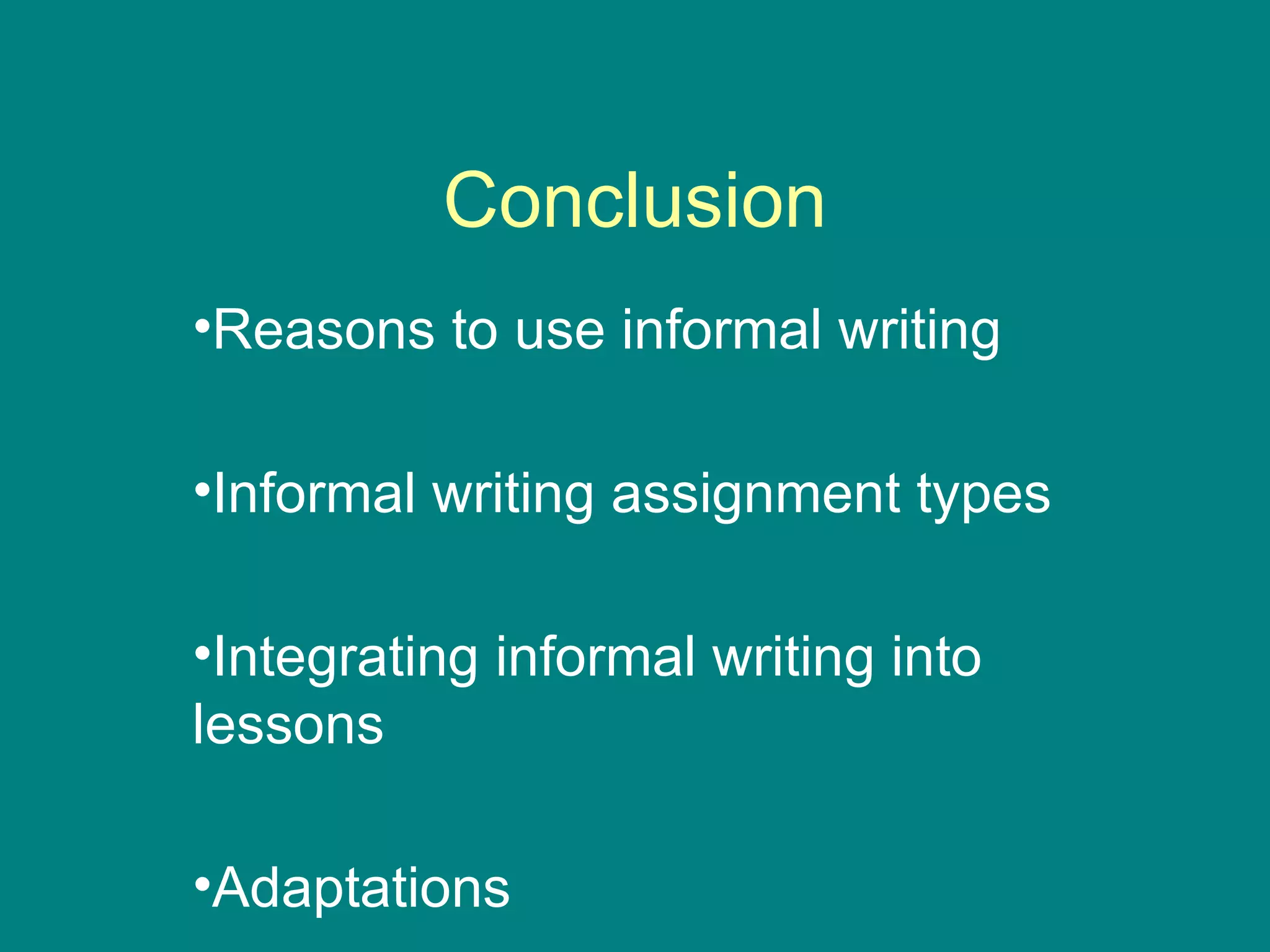 Conclusion

•Reasons to use informal writing

•Informal writing assignment types

•Integrating informal writing into lessons

•Adaptations